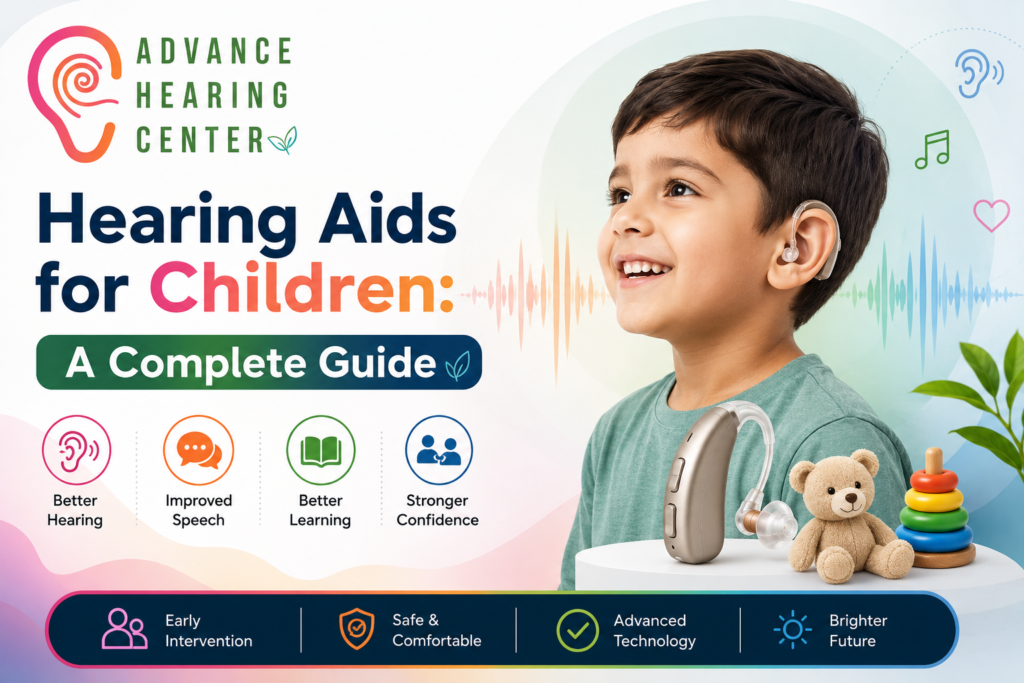 ADVANCE HEARING CENTER

Hearing Aids for Children:

A Complete Guide

Better Hearing

Improved Speech

Better Learning

Stronger Confidence

Early Intervention

Safe & Comfortable

Advanced Technology

Brighter Future